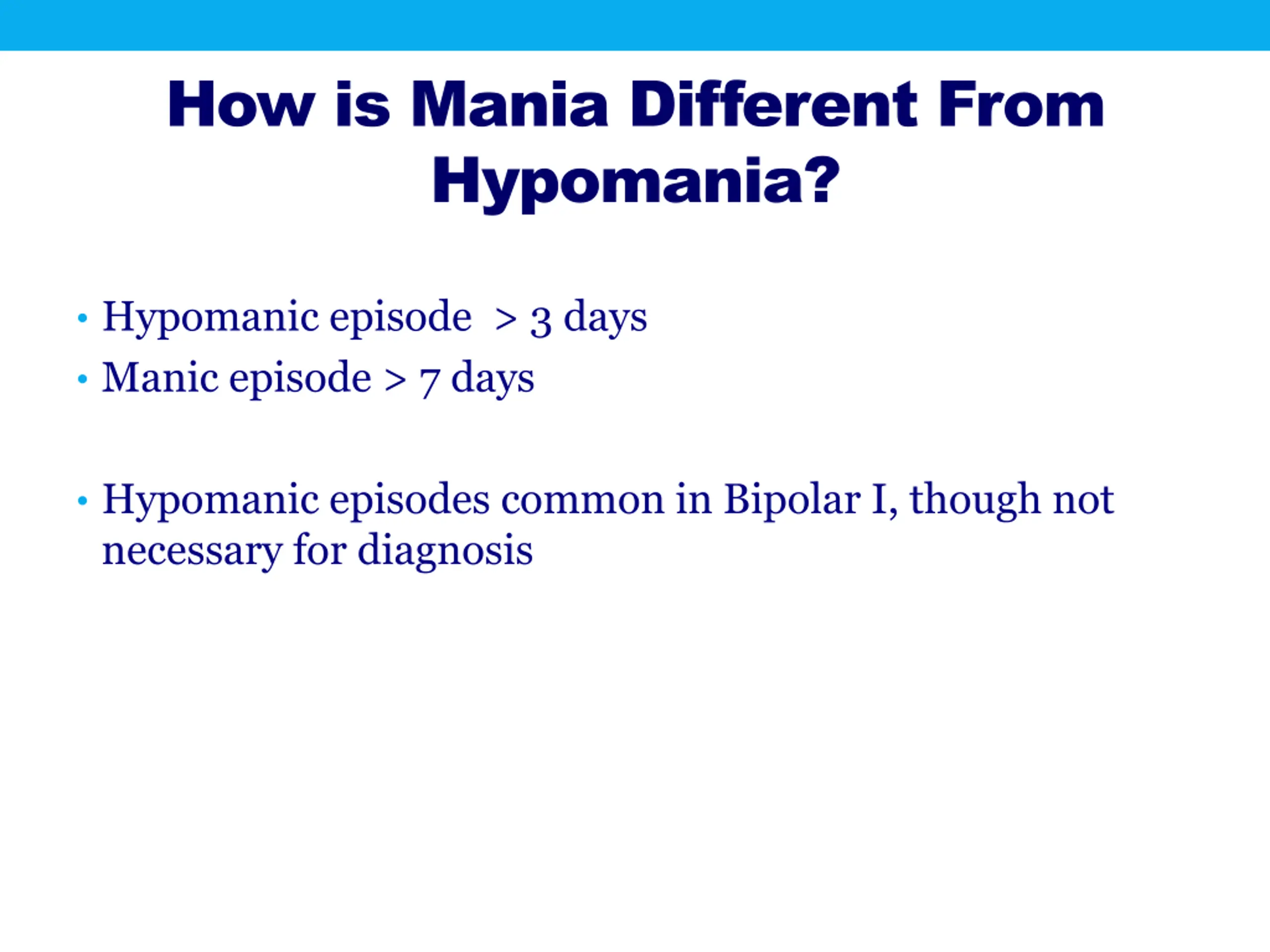 How is Mania Different From Hypomania?

• Hypomanic episode > 3 days
• Manic episode > 7 days

• Hypomanic episodes common in Bipolar I, though not necessary for diagnosis